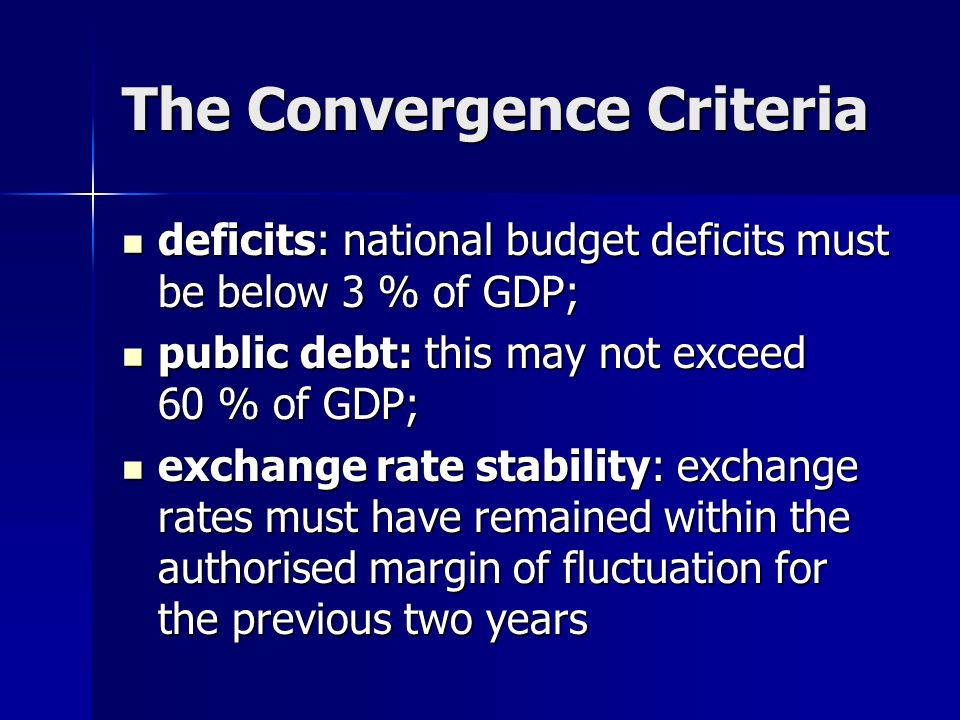 The Convergence Criteria

- deficits: national budget deficits must be below 3 % of GDP;
- public debt: this may not exceed 60 % of GDP;
- exchange rate stability: exchange rates must have remained within the authorised margin of fluctuation for the previous two years